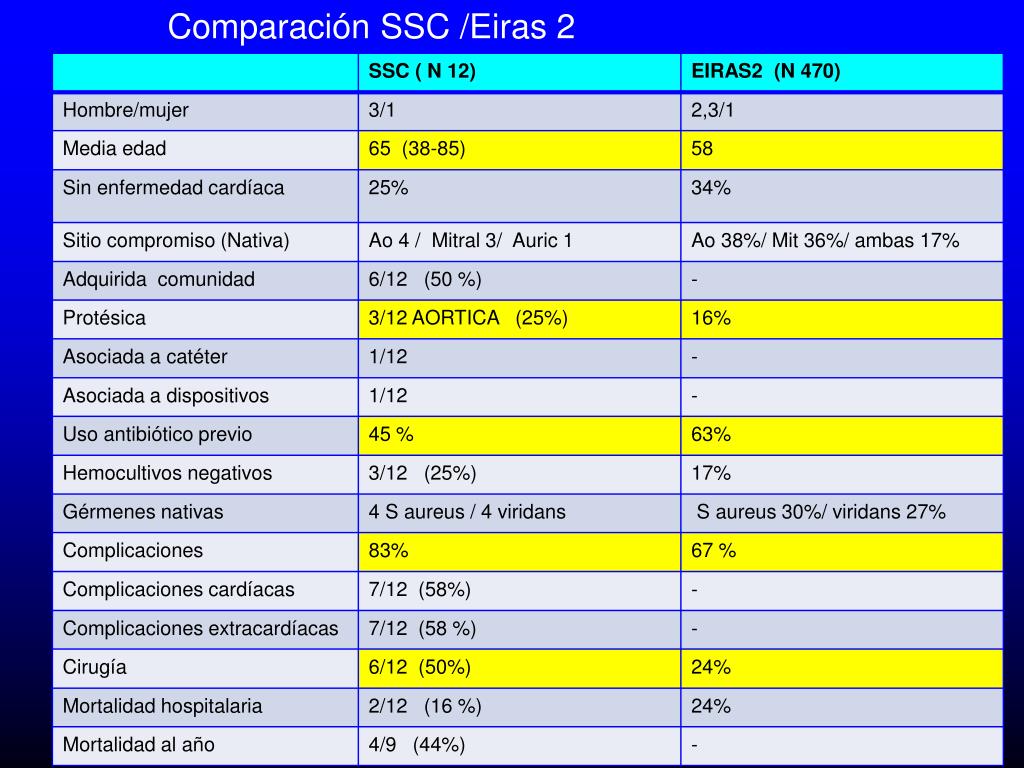 Comparación SSC /Eiras 2

| | SSC ( N 12) | EIRAS2 (N 470) |
|---|---|---|
| Hombre/mujer | 3/1 | 2,3/1 |
| Media edad | 65 (38-85) | 58 |
| Sin enfermedad cardíaca | 25% | 34% |
| Sitio compromiso (Nativa) | Ao 4 / Mitral 3/ Auric 1 | Ao 38%/ Mit 36%/ ambas 17% |
| Adquirida comunidad | 6/12 (50 %) | - |
| Protésica | 3/12 AORTICA (25%) | 16% |
| Asociada a catéter | 1/12 | - |
| Asociada a dispositivos | 1/12 | - |
| Uso antibiótico previo | 45 % | 63% |
| Hemocultivos negativos | 3/12 (25%) | 17% |
| Gérmenes nativas | 4 S aureus / 4 viridans | S aureus 30%/ viridans 27% |
| Complicaciones | 83% | 67 % |
| Complicaciones cardíacas | 7/12 (58%) | - |
| Complicaciones extracardíacas | 7/12 (58 %) | - |
| Cirugía | 6/12 (50%) | 24% |
| Mortalidad hospitalaria | 2/12 (16 %) | 24% |
| Mortalidad al año | 4/9 (44%) | - |